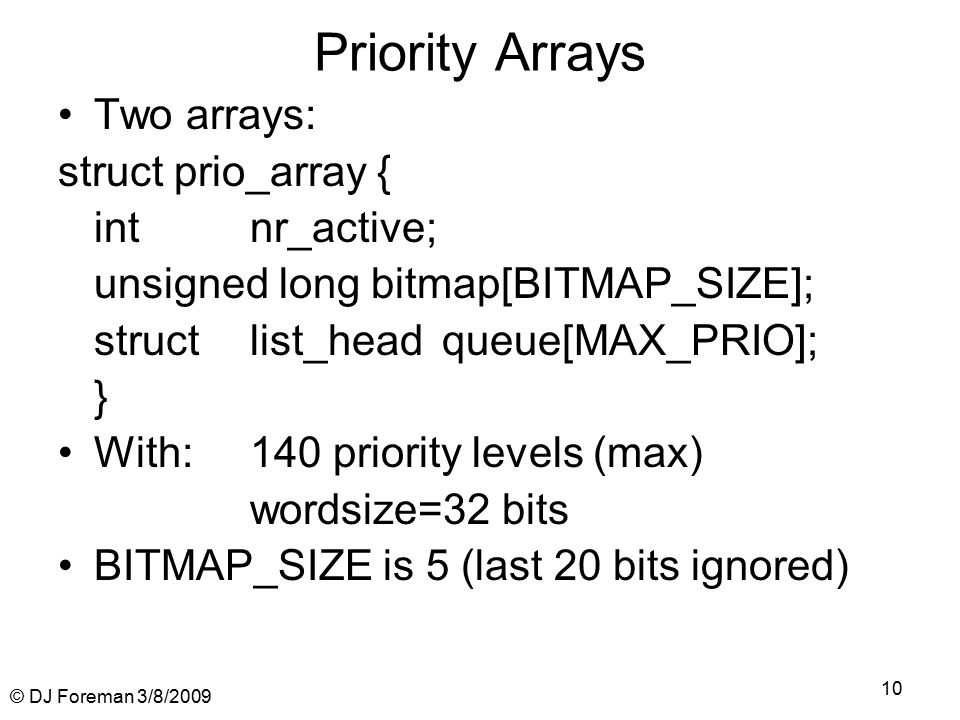 Priority Arrays

• Two arrays:

struct prio_array {
int nr_active;
unsigned long bitmap[BITMAP_SIZE];
struct list_head queue[MAX_PRIO];
}

• With: 140 priority levels (max)
wordsize=32 bits

• BITMAP_SIZE is 5 (last 20 bits ignored)

© DJ Foreman 3/8/2009

10